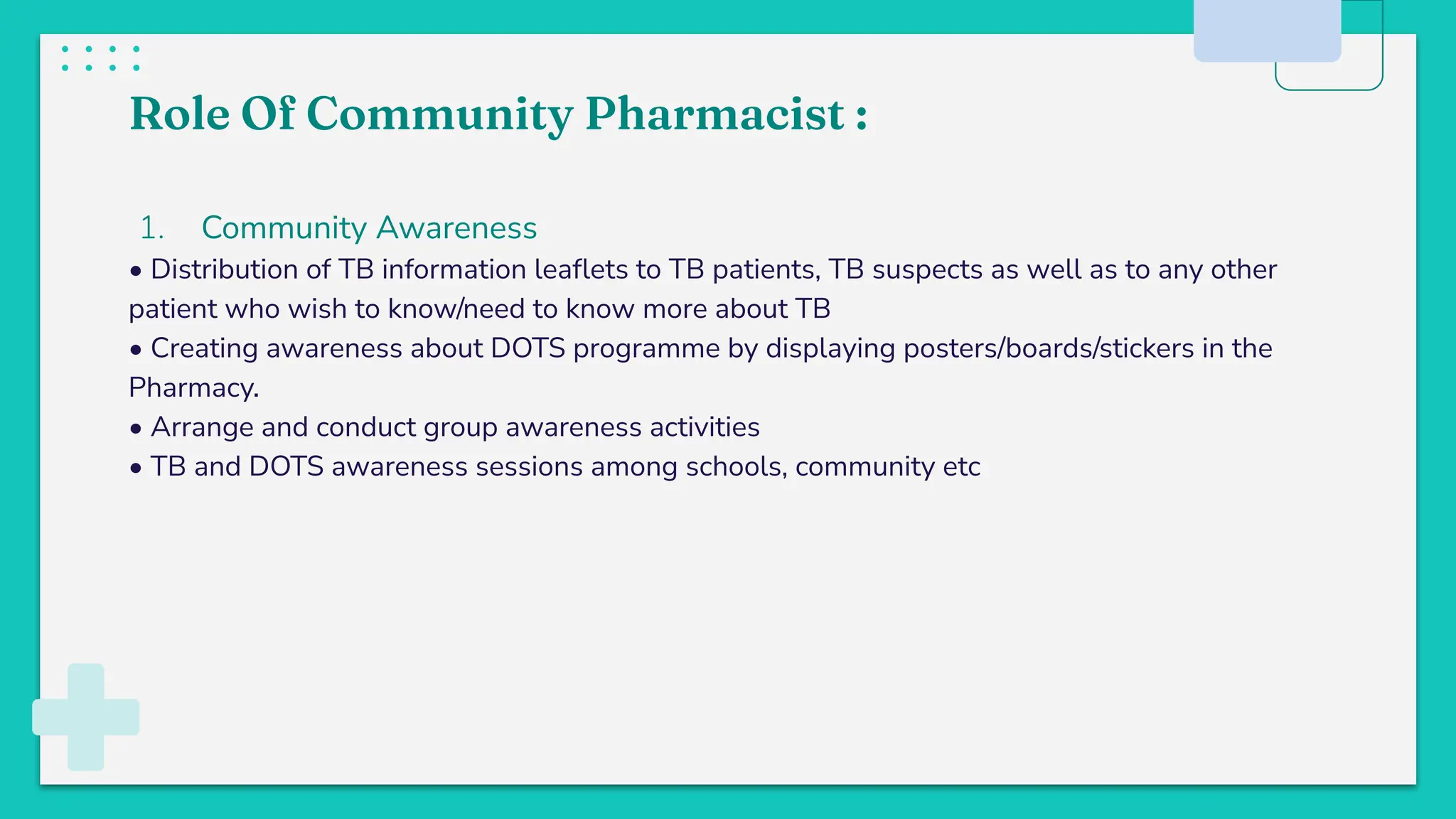 Role Of Community Pharmacist :

1. Community Awareness

• Distribution of TB information leaflets to TB patients, TB suspects as well as to any other patient who wish to know/need to know more about TB
• Creating awareness about DOTS programme by displaying posters/boards/stickers in the Pharmacy.
• Arrange and conduct group awareness activities
• TB and DOTS awareness sessions among schools, community etc